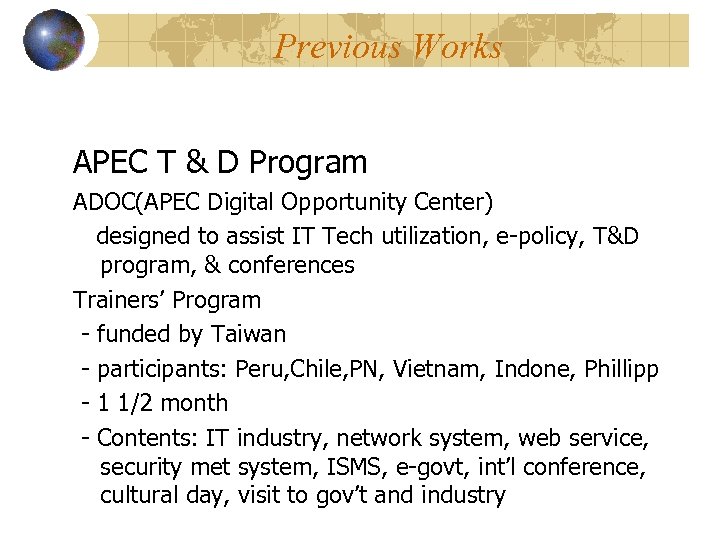 Previous Works

APEC T & D Program

ADOC(APEC Digital Opportunity Center)

designed to assist IT Tech utilization, e-policy, T&D program, & conferences

Trainers' Program

- funded by Taiwan

- participants: Peru,Chile,PN, Vietnam, Indone, Phillipp

- 1 1/2 month

- Contents: IT industry, network system, web service, security met system, ISMS, e-govt, int'l conference, cultural day, visit to gov't and industry